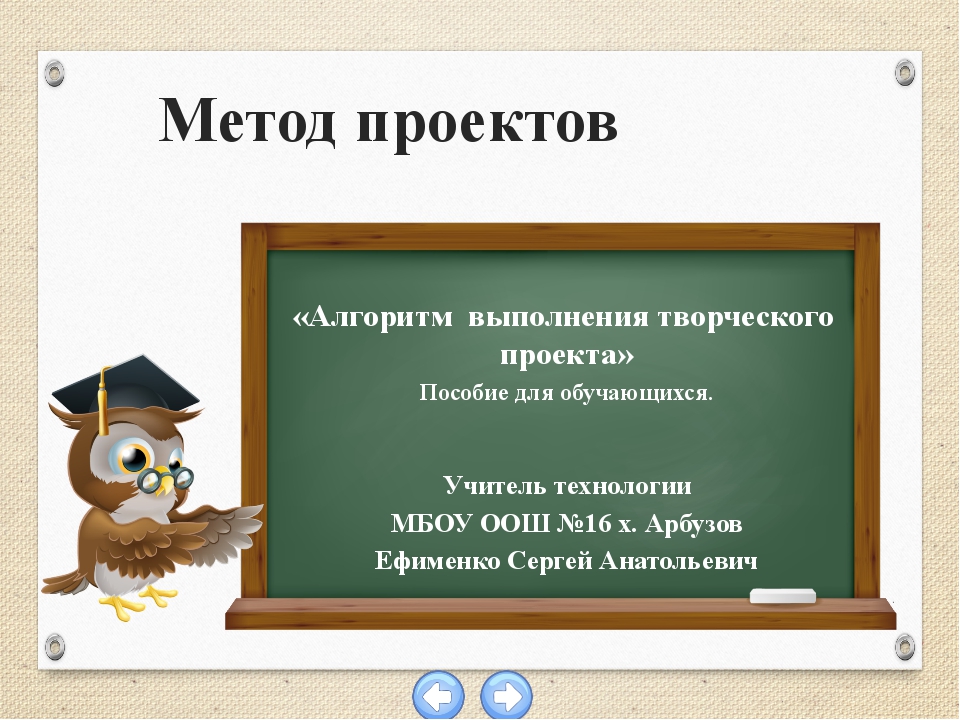 Метод проектов

«Алгоритм выполнения творческого проекта»
Пособие для обучающихся.

Учитель технологии
МБОУ ООШ №16 х. Арбузов
Ефименко Сергей Анатольевич